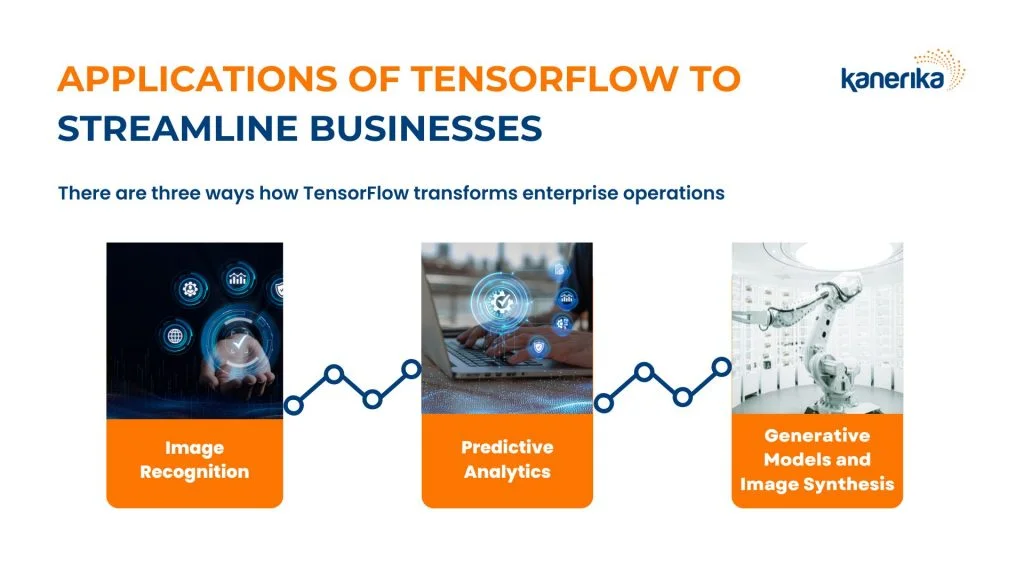 APPLICATIONS OF TENSORFLOW TO STREAMLINE BUSINESSES

kanerika

There are three ways how TensorFlow transforms enterprise operations

Image Recognition

Predictive Analytics

Generative Models and Image Synthesis